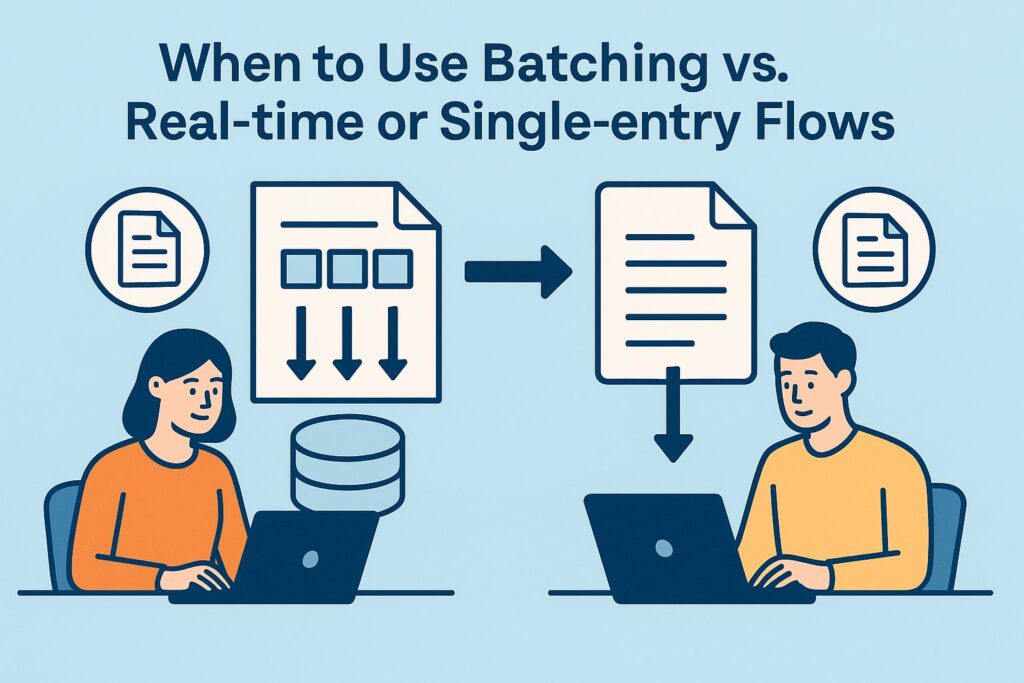 When to Use Batching vs.
Real-time or Single-entry Flows